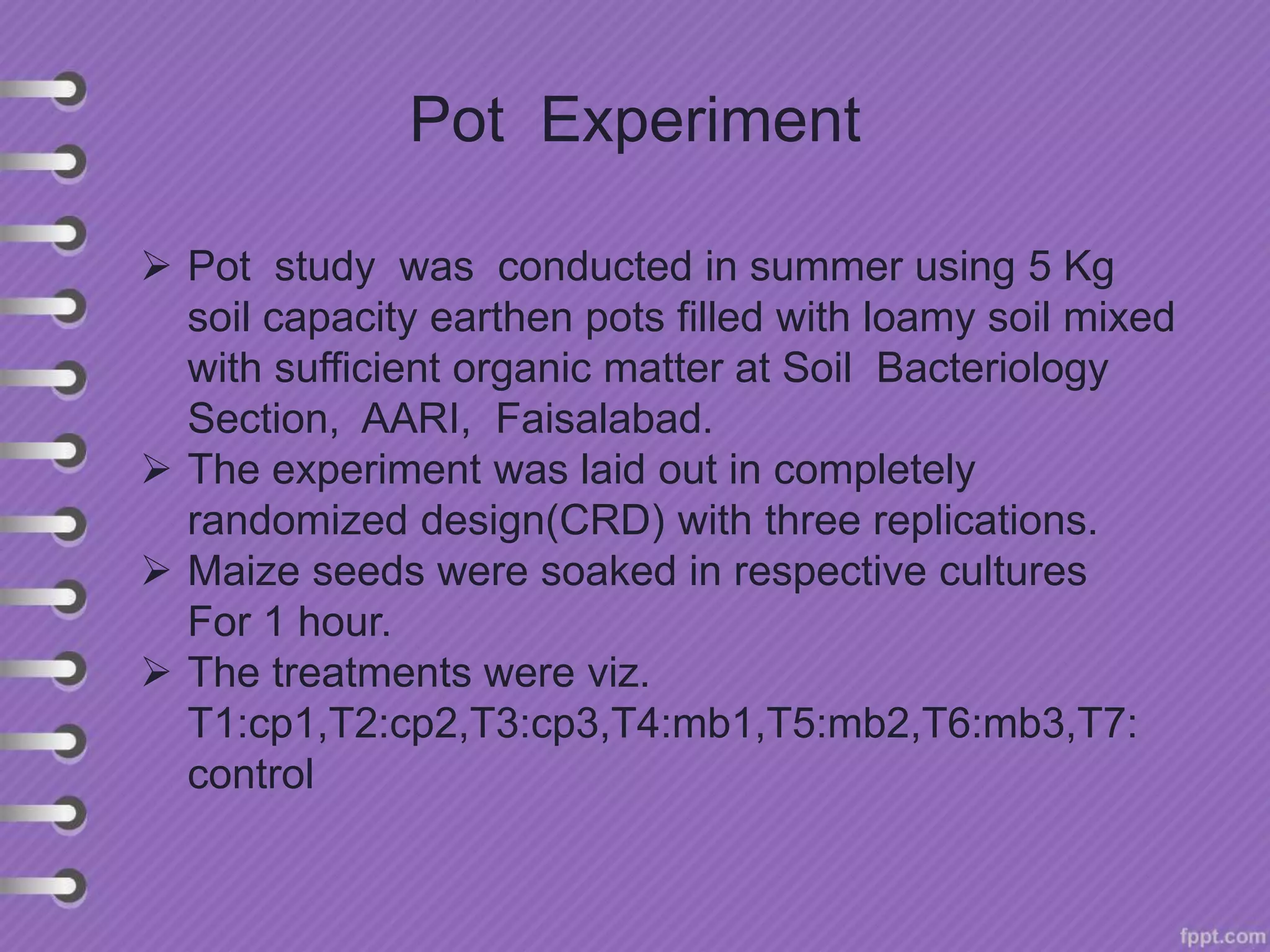 Pot Experiment

➢ Pot study was conducted in summer using 5 Kg soil capacity earthen pots filled with loamy soil mixed with sufficient organic matter at Soil Bacteriology Section, AARI, Faisalabad.
➢ The experiment was laid out in completely randomized design(CRD) with three replications.
➢ Maize seeds were soaked in respective cultures For 1 hour.
➢ The treatments were viz. T1:cp1,T2:cp2,T3:cp3,T4:mb1,T5:mb2,T6:mb3,T7: control

fppt.com